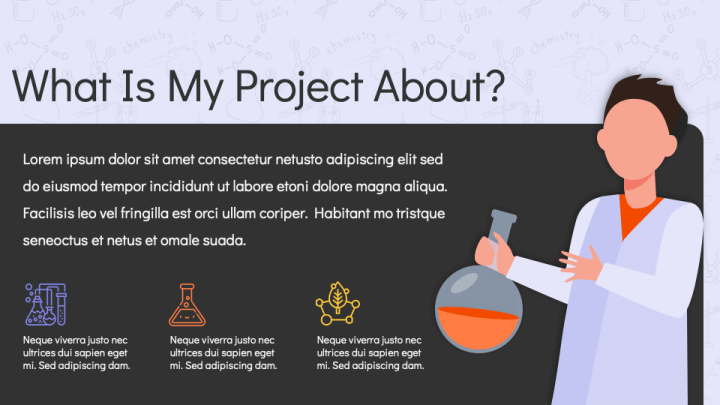 What Is My Project About?

Lorem ipsum dolor sit amet consectetur netusto adipiscing elit sed do eiusmod tempor incididunt ut labore etoni dolore magna aliqua. Facilisis leo vel fringilla est orci ullam coriper. Habitant mo tristque seneoctus et netus et omale suada.

Neque viverra justo nec ultrices dui sapien eget mi. Sed adipiscing dam.

Neque viverra justo nec ultrices dui sapien eget mi. Sed adipiscing dam.

Neque viverra justo nec ultrices dui sapien eget mi. Sed adipiscing dam.